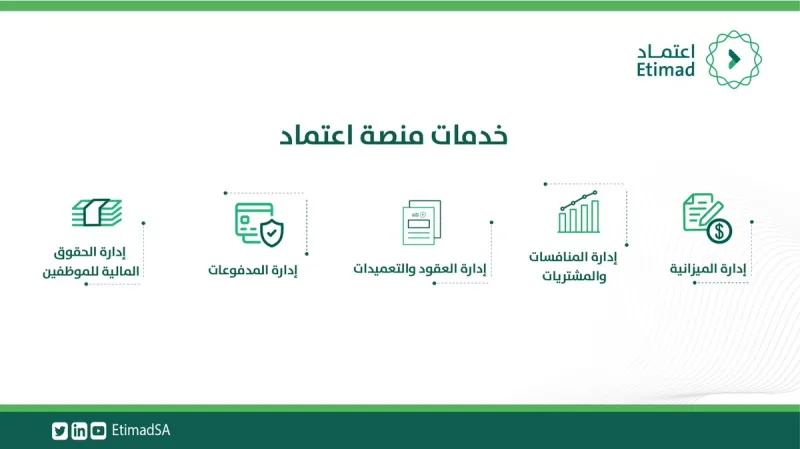 اعتماد
Etimad

خدمات منصة اعتماد

إدارة الميزانية

إدارة المنافسات والمشتريات

إدارة العقود والتعميدات

إدارة المدفوعات

إدارة الحقوق المالية للموظفين

EtimadSA